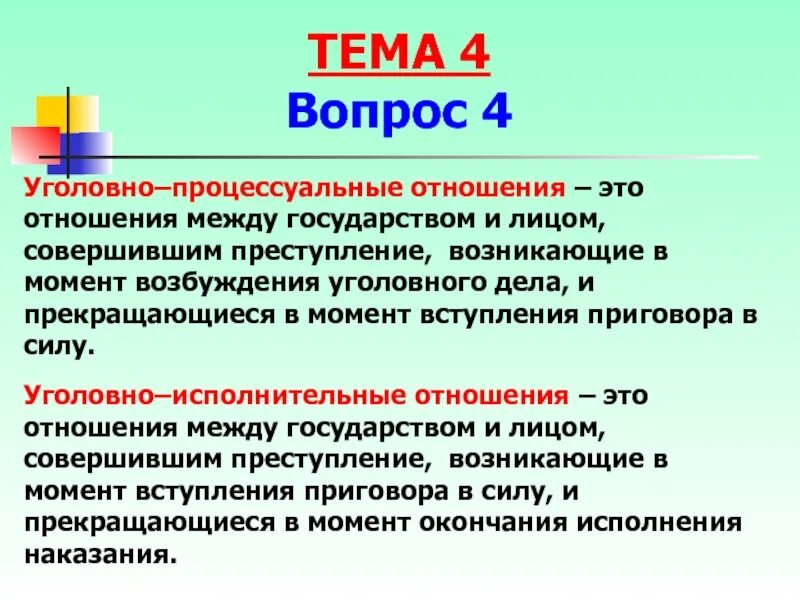 ТЕМА 4
Вопрос 4

Уголовно–процессуальные отношения – это отношения между государством и лицом, совершившим преступление, возникающие в момент возбуждения уголовного дела, и прекращающиеся в момент вступления приговора в силу.

Уголовно–исполнительные отношения – это отношения между государством и лицом, совершившим преступление, возникающие в момент вступления приговора в силу, и прекращающиеся в момент окончания исполнения наказания.